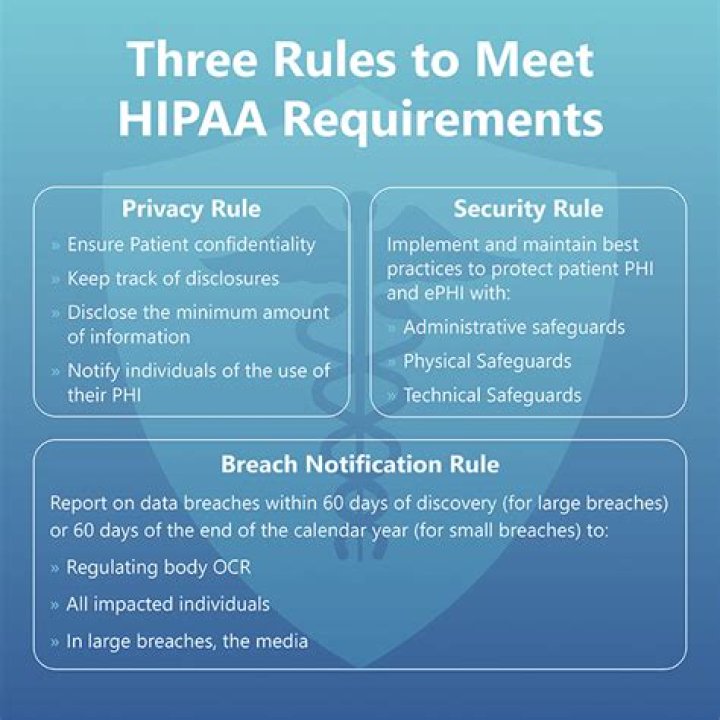 Three Rules to Meet HIPAA Requirements

Privacy Rule

» Ensure Patient confidentiality

» Keep track of disclosures

» Disclose the minimum amount of information

» Notify individuals of the use of their PHI

Security Rule

Implement and maintain best practices to protect patient PHI and ePHI with:

» Administrative safeguards

» Physical Safeguards

» Technical Safeguards

Breach Notification Rule

Report on data breaches within 60 days of discovery (for large breaches) or 60 days of the end of the calendar year (for small breaches) to:

» Regulating body OCR

» All impacted individuals

» In large breaches, the media